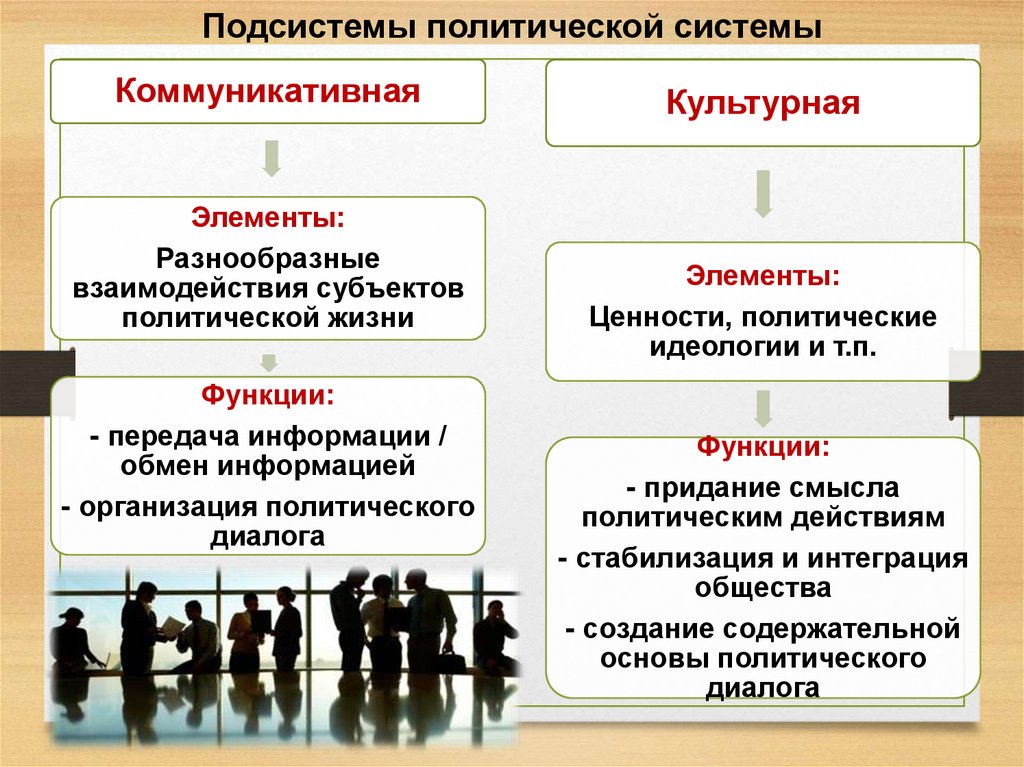 Подсистемы политической системы

Коммуникативная

Элементы:

Разнообразные взаимодействия субъектов политической жизни

Функции:

- передача информации / обмен информацией

- организация политического диалога

Культурная

Элементы:

Ценности, политические идеологии и т.п.

Функции:

- придание смысла политическим действиям

- стабилизация и интеграция общества

- создание содержательной основы политического диалога